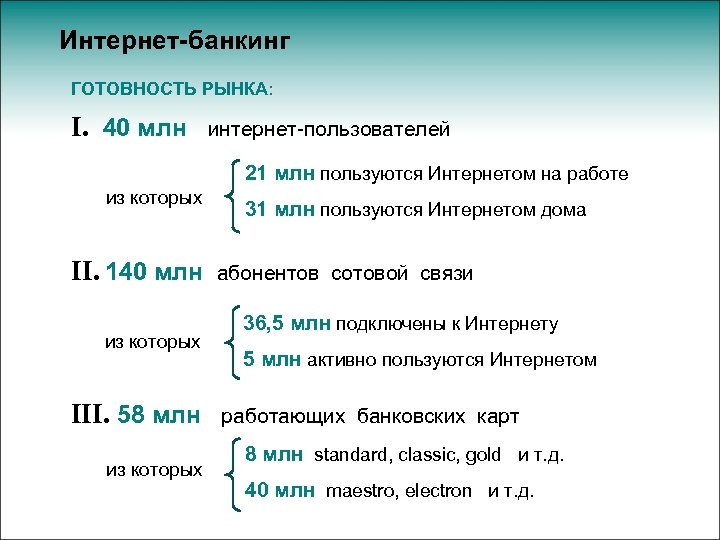 Интернет-банкинг

ГОТОВНОСТЬ РЫНКА:

I. 40 млн интернет-пользователей

из которых
21 млн пользуются Интернетом на работе
31 млн пользуются Интернетом дома

II. 140 млн абонентов сотовой связи

из которых
36,5 млн подключены к Интернету
5 млн активно пользуются Интернетом

III. 58 млн работающих банковских карт

из которых
8 млн standard, classic, gold и т.д.
40 млн maestro, electron и т.д.